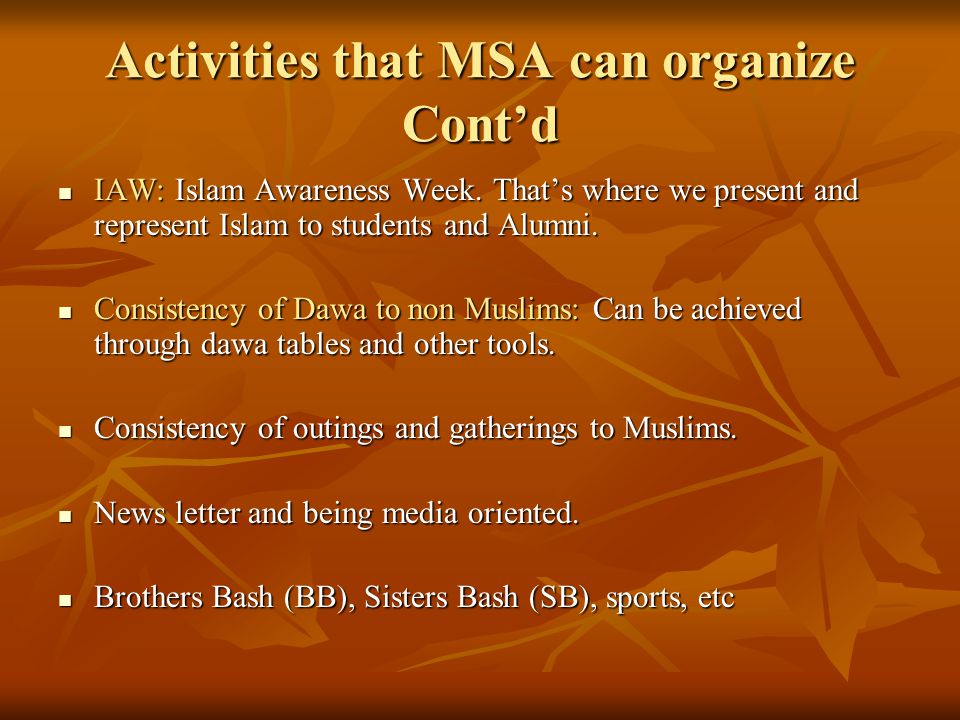 Activities that MSA can organize Cont’d

- IAW: Islam Awareness Week. That’s where we present and represent Islam to students and Alumni.

- Consistency of Dawa to non Muslims: Can be achieved through dawa tables and other tools.

- Consistency of outings and gatherings to Muslims.

- News letter and being media oriented.

- Brothers Bash (BB), Sisters Bash (SB), sports, etc